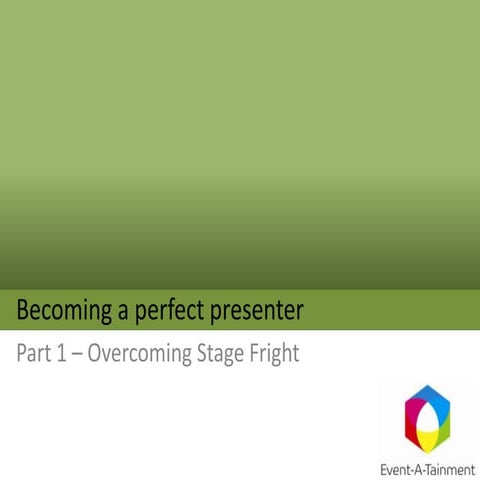 Becoming a perfect presenter

Part 1 – Overcoming Stage Fright

Event-A-Tainment